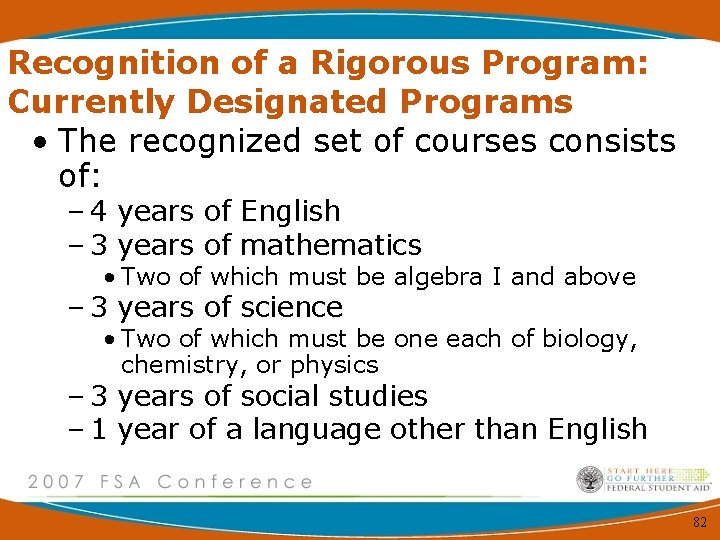 Recognition of a Rigorous Program: Currently Designated Programs

• The recognized set of courses consists of:
– 4 years of English
– 3 years of mathematics
• Two of which must be algebra I and above
– 3 years of science
• Two of which must be one each of biology, chemistry, or physics
– 3 years of social studies
– 1 year of a language other than English

2007 FSA Conference

START HERE
GO FURTHER
FEDERAL STUDENT AID

82